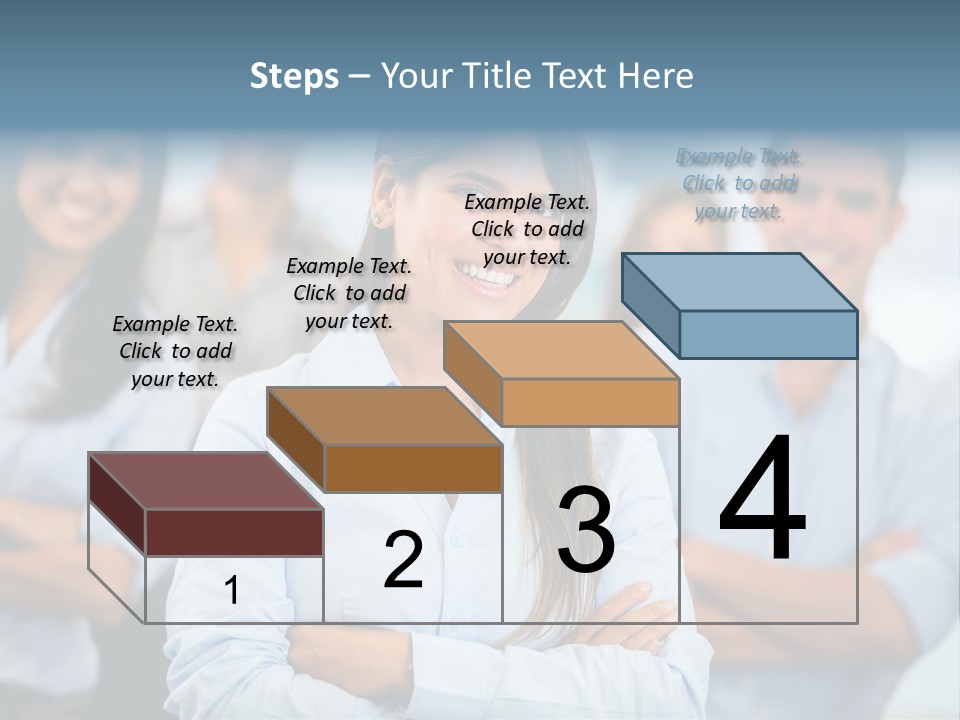 Steps – Your Title Text Here

Example Text. Click to add your text.

Example Text. Click to add your text.

Example Text. Click to add your text.

Example Text. Click to add your text.

1

2

3

4